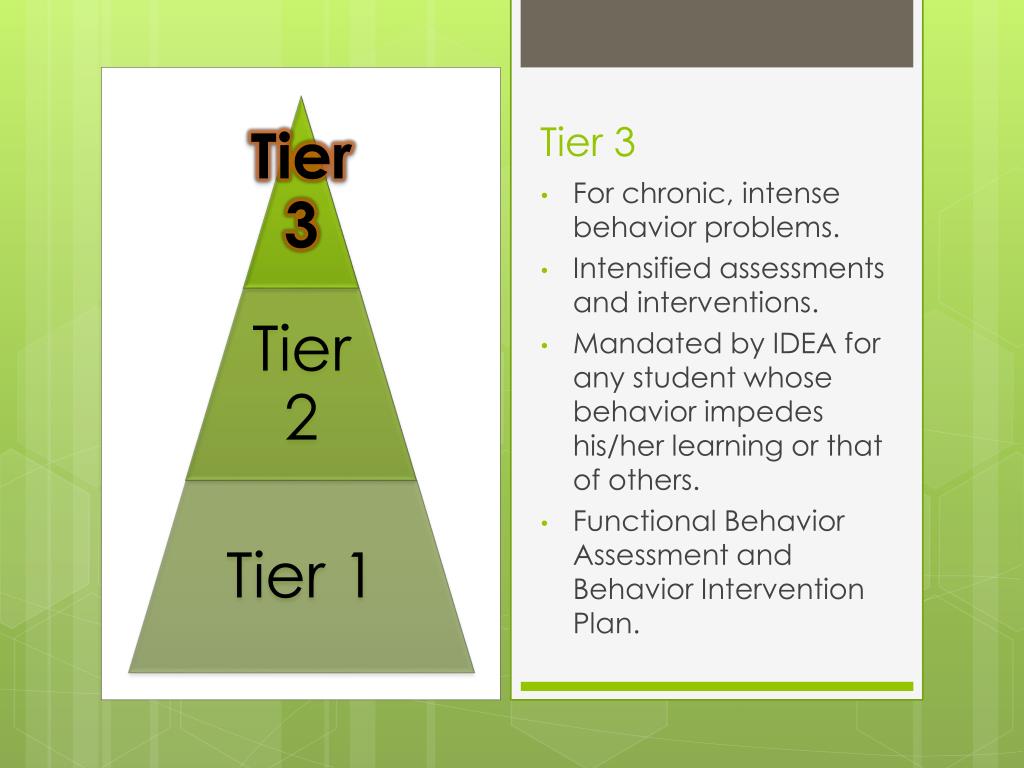 Tier 3

Tier 2

Tier 1

Tier 3

• For chronic, intense behavior problems.
• Intensified assessments and interventions.
• Mandated by IDEA for any student whose behavior impedes his/her learning or that of others.
• Functional Behavior Assessment and Behavior Intervention Plan.